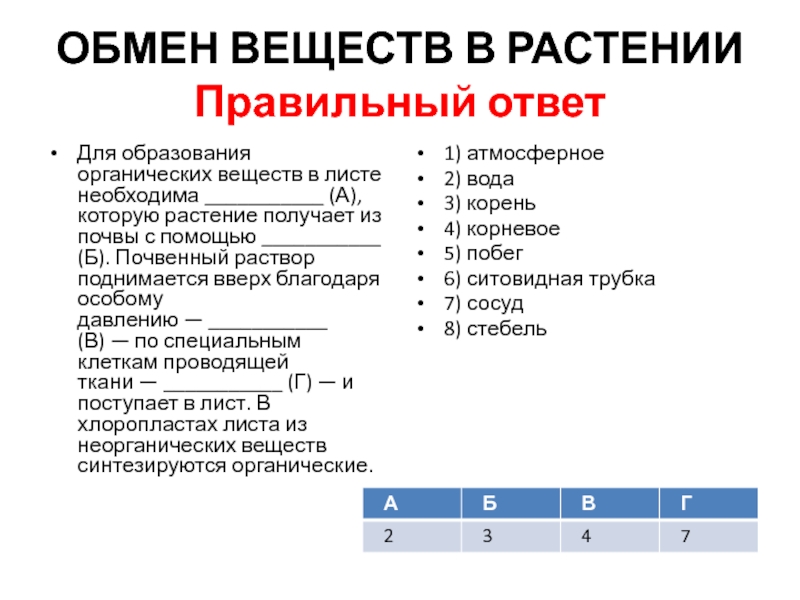 ОБМЕН ВЕЩЕСТВ В РАСТЕНИИ
Правильный ответ

• Для образования органических веществ в листе необходима ___________ (А), которую растение получает из почвы с помощью ___________ (Б). Почвенный раствор поднимается вверх благодаря особому давлению — ___________ (В) — по специальным клеткам проводящей ткани — ___________ (Г) — и поступает в лист. В хлоропластах листа из неорганических веществ синтезируются органические.

• 1) атмосферное
• 2) вода
• 3) корень
• 4) корневое
• 5) побег
• 6) ситовидная трубка
• 7) сосуд
• 8) стебель

| А | Б | В | Г |
|---|---|---|---|
| 2 | 3 | 4 | 7 |